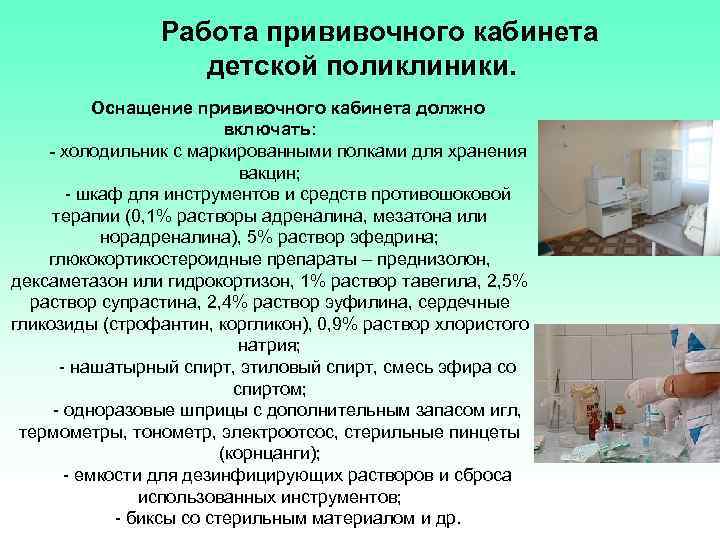 Работа прививочного кабинета детской поликлиники.

Оснащение прививочного кабинета должно включать:

- холодильник с маркированными полками для хранения вакцин;

- шкаф для инструментов и средств противошоковой терапии (0,1% растворы адреналина, мезатона или норадреналина), 5% раствор эфедрина; глюкокортикостероидные препараты – преднизолон, дексаметазон или гидрокортизон, 1% раствор тавегила, 2,5% раствор супрастина, 2,4% раствор эуфилина, сердечные гликозиды (строфантин, коргликон), 0,9% раствор хлористого натрия;

- нашатырный спирт, этиловый спирт, смесь эфира со спиртом;

- одноразовые шприцы с дополнительным запасом игл, термометры, тонометр, электроотсос, стерильные пинцеты (корнцанги);

- емкости для дезинфицирующих растворов и сброса использованных инструментов;

- биксы со стерильным материалом и др.